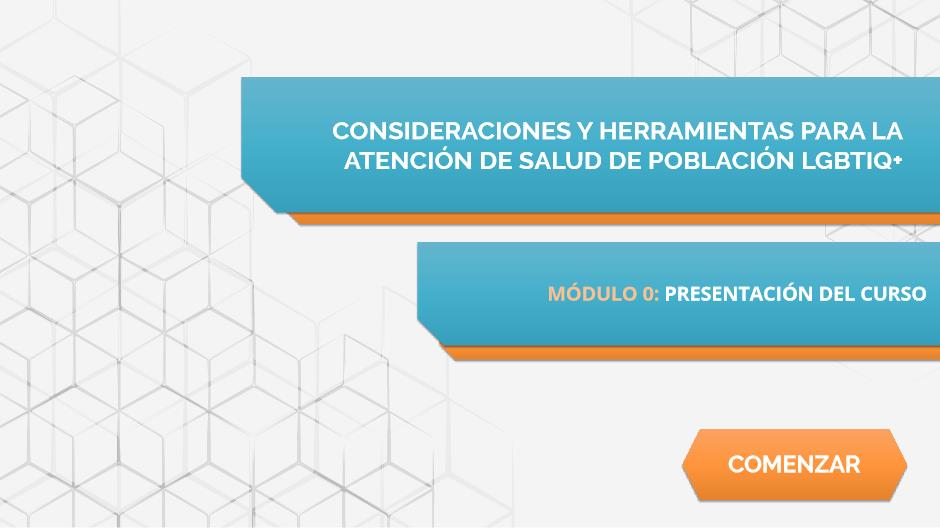 CONSIDERACIONES Y HERRAMIENTAS PARA LA ATENCIÓN DE SALUD DE POBLACIÓN LGBTIQ+

MÓDULO 0: PRESENTACIÓN DEL CURSO

COMENZAR